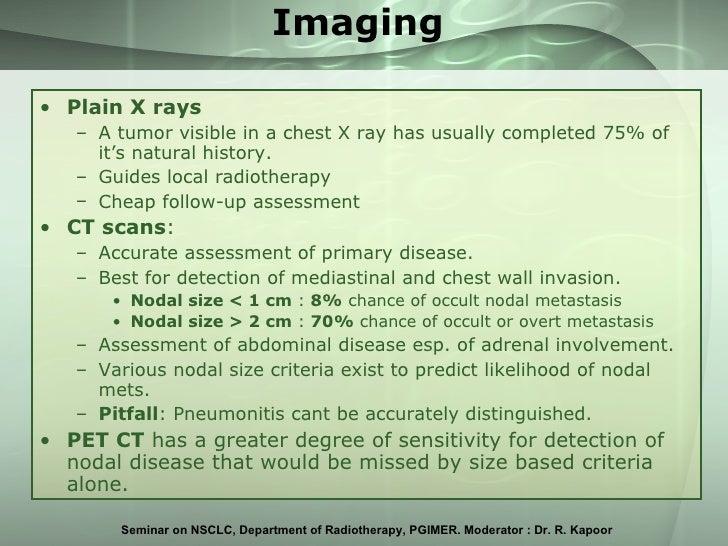 Imaging

• Plain X rays
– A tumor visible in a chest X ray has usually completed 75% of it's natural history.
– Guides local radiotherapy
– Cheap follow-up assessment
• CT scans:
– Accurate assessment of primary disease.
– Best for detection of mediastinal and chest wall invasion.
• Nodal size < 1 cm : 8% chance of occult nodal metastasis
• Nodal size > 2 cm : 70% chance of occult or overt metastasis
– Assessment of abdominal disease esp. of adrenal involvement.
– Various nodal size criteria exist to predict likelihood of nodal mets.
– Pitfall: Pneumonitis cant be accurately distinguished.
• PET CT has a greater degree of sensitivity for detection of nodal disease that would be missed by size based criteria alone.

Seminar on NSCLC, Department of Radiotherapy, PGIMER. Moderator : Dr. R. Kapoor